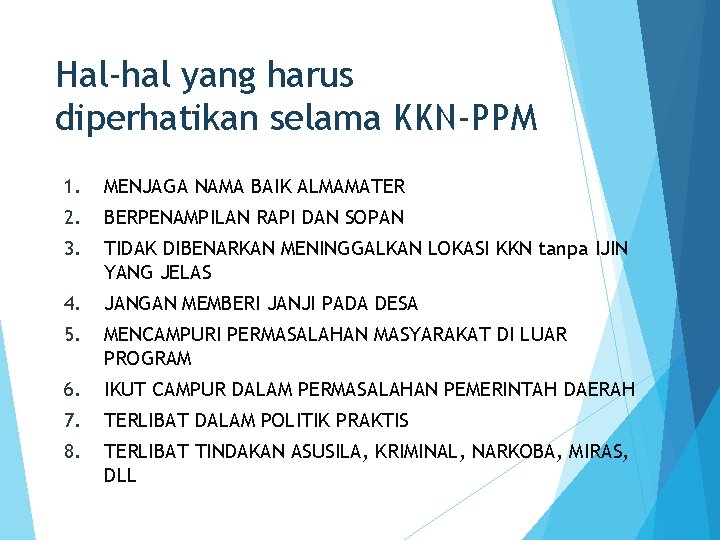 Hal-hal yang harus diperhatikan selama KKN-PPM

1. MENJAGA NAMA BAIK ALMAMATER
2. BERPENAMPILAN RAPI DAN SOPAN
3. TIDAK DIBENARKAN MENINGGALKAN LOKASI KKN tanpa IJIN YANG JELAS
4. JANGAN MEMBERI JANJI PADA DESA
5. MENCAMPURI PERMASALAHAN MASYARAKAT DI LUAR PROGRAM
6. IKUT CAMPUR DALAM PERMASALAHAN PEMERINTAH DAERAH
7. TERLIBAT DALAM POLITIK PRAKTIS
8. TERLIBAT TINDAKAN ASUSILA, KRIMINAL, NARKOBA, MIRAS, DLL